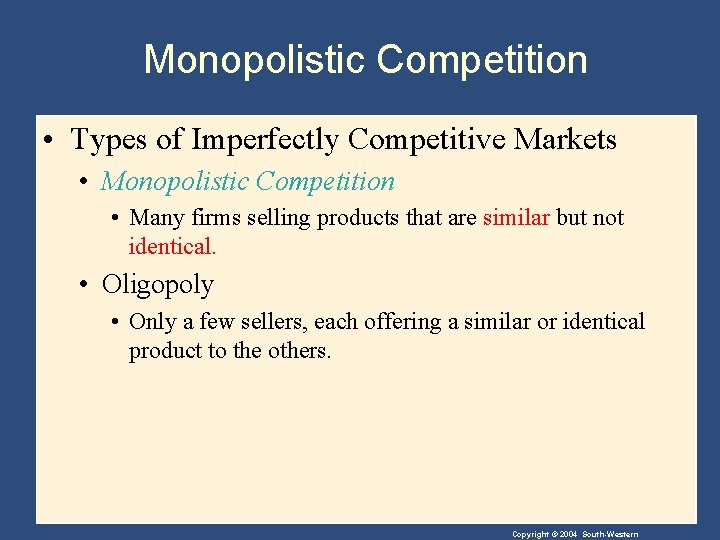 Monopolistic Competition

• Types of Imperfectly Competitive Markets
  • Monopolistic Competition
    • Many firms selling products that are similar but not identical.
  • Oligopoly
    • Only a few sellers, each offering a similar or identical product to the others.

Copyright © 2004 South-Western